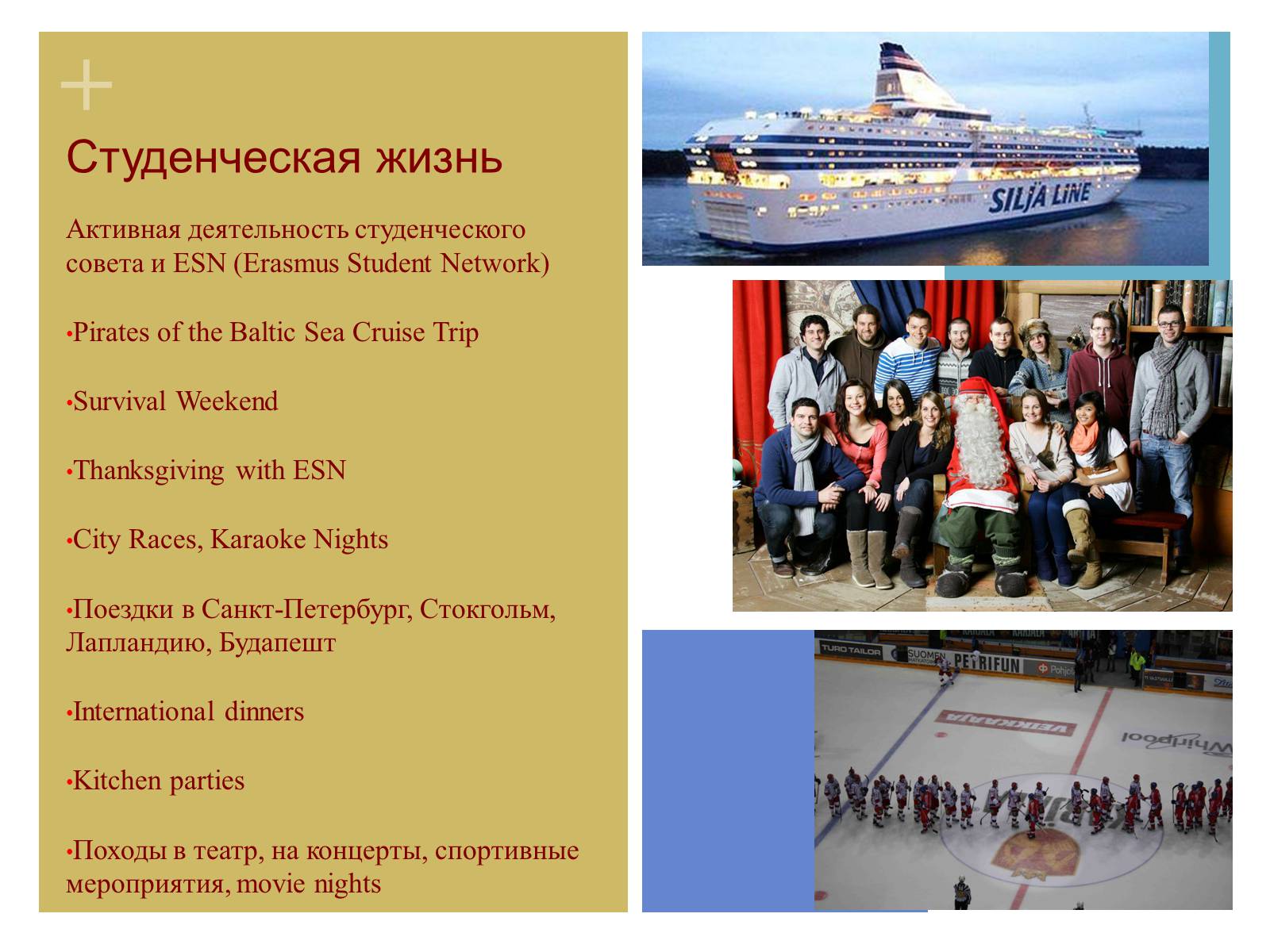 +

Студенческая жизнь

Активная деятельность студенческого совета и ESN (Erasmus Student Network)

•Pirates of the Baltic Sea Cruise Trip

•Survival Weekend

•Thanksgiving with ESN

•City Races, Karaoke Nights

•Поездки в Санкт-Петербург, Стокгольм, Лапландию, Будапешт

•International dinners

•Kitchen parties

•Походы в театр, на концерты, спортивные мероприятия, movie nights

SILJA LINE

TURO TAILOR SUOMEN PETRIFUN Pohjola

VEIKKAAJA

Whirlpool